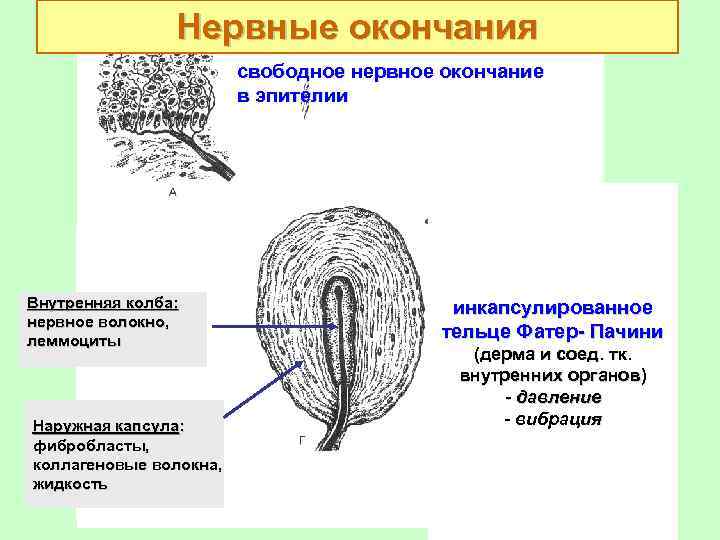 Нервные окончания

свободное нервное окончание в эпителии

А

Внутренняя колба: нервное волокно, леммоциты

Наружная капсула: фибробласты, коллагеновые волокна, жидкость

Г

инкапсулированное тельце Фатер- Пачини
(дерма и соед. тк. внутренних органов)
- давление
- вибрация